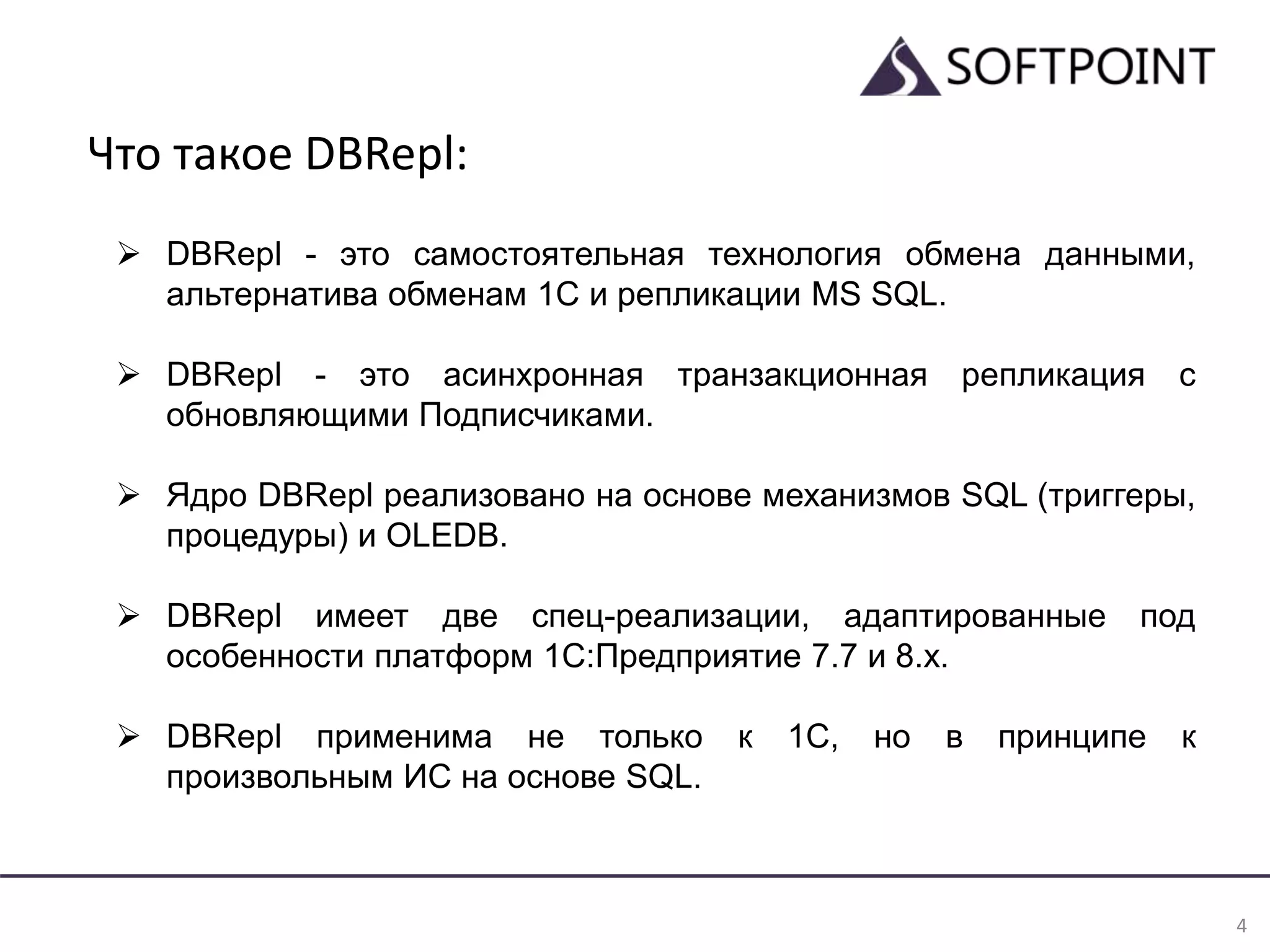 SOFTPOINT

Что такое DBRepl:

➢ DBRepl - это самостоятельная технология обмена данными, альтернатива обменам 1С и репликации MS SQL.

➢ DBRepl - это асинхронная транзакционная репликация с обновляющими Подписчиками.

➢ Ядро DBRepl реализовано на основе механизмов SQL (триггеры, процедуры) и OLEDB.

➢ DBRepl имеет две спец-реализации, адаптированные под особенности платформ 1С:Предприятие 7.7 и 8.х.

➢ DBRepl применима не только к 1С, но в принципе к произвольным ИС на основе SQL.

4